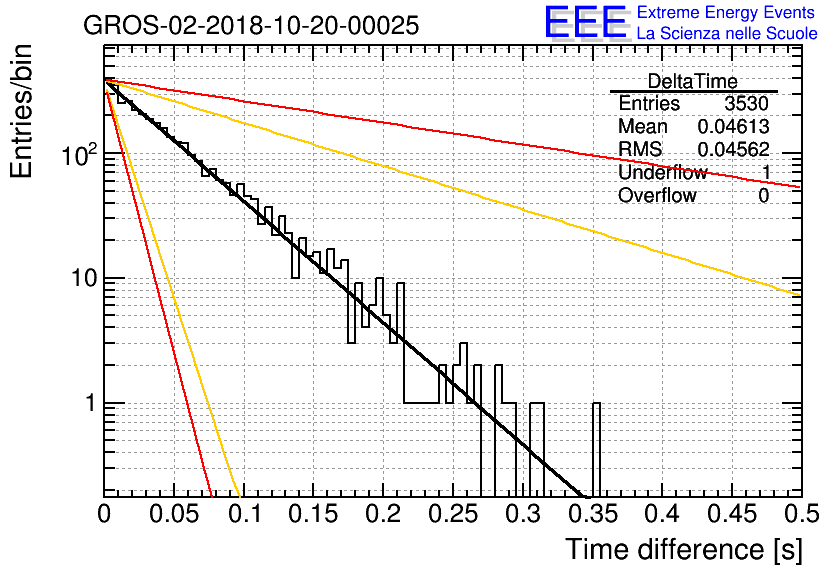 GROS-02-2018-10-20-00025

EEE Extreme Energy Events
La Scienza nelle Scuole

| DeltaTime | |
|---|---|
| Entries | 3530 |
| Mean | 0.04613 |
| RMS | 0.04562 |
| Underflow | 1 |
| Overflow | 0 |

Entries/bin

$10^2$

10

1

0 0.05 0.1 0.15 0.2 0.25 0.3 0.35 0.4 0.45 0.5

Time difference [s]